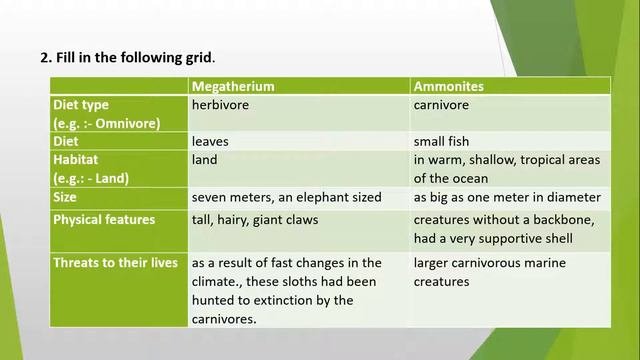 2. Fill in the following grid.

| | Megatherium | Ammonites |
|---|---|---|
| Diet type (e.g. :- Omnivore) | herbivore | carnivore |
| Diet | leaves | small fish |
| Habitat (e.g.: - Land) | land | in warm, shallow, tropical areas of the ocean |
| Size | seven meters, an elephant sized | as big as one meter in diameter |
| Physical features | tall, hairy, giant claws | creatures without a backbone, had a very supportive shell |
| Threats to their lives | as a result of fast changes in the climate., these sloths had been hunted to extinction by the carnivores. | larger carnivorous marine creatures |